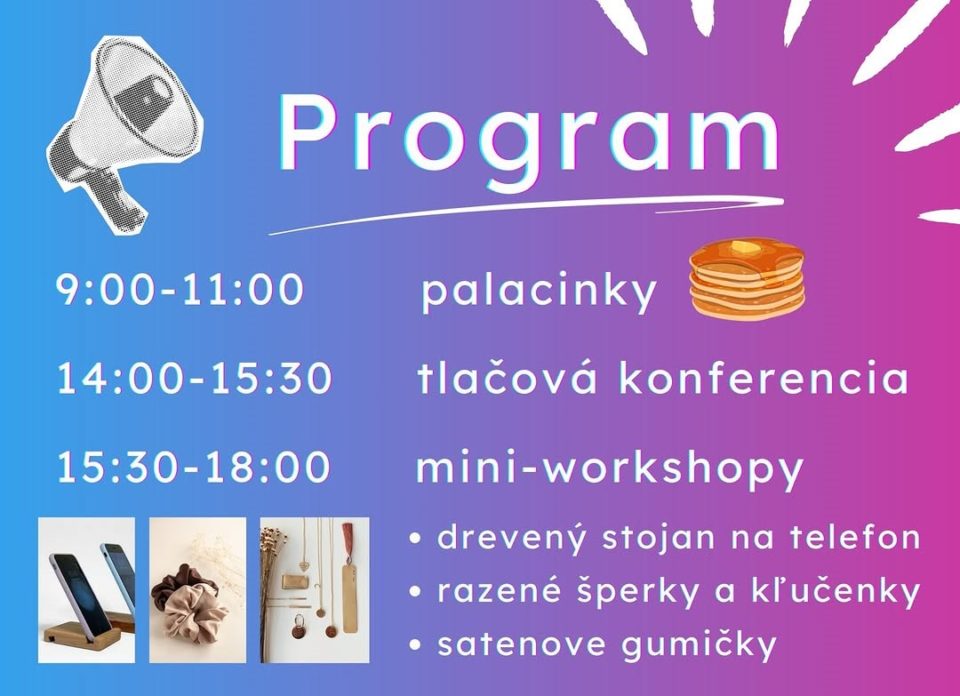 Program

9:00-11:00 palacinky

14:00-15:30 tlačová konferencia

15:30-18:00 mini-workshopy

• drevený stojan na telefon
• razené šperky a kľučenky
• satenove gumičky